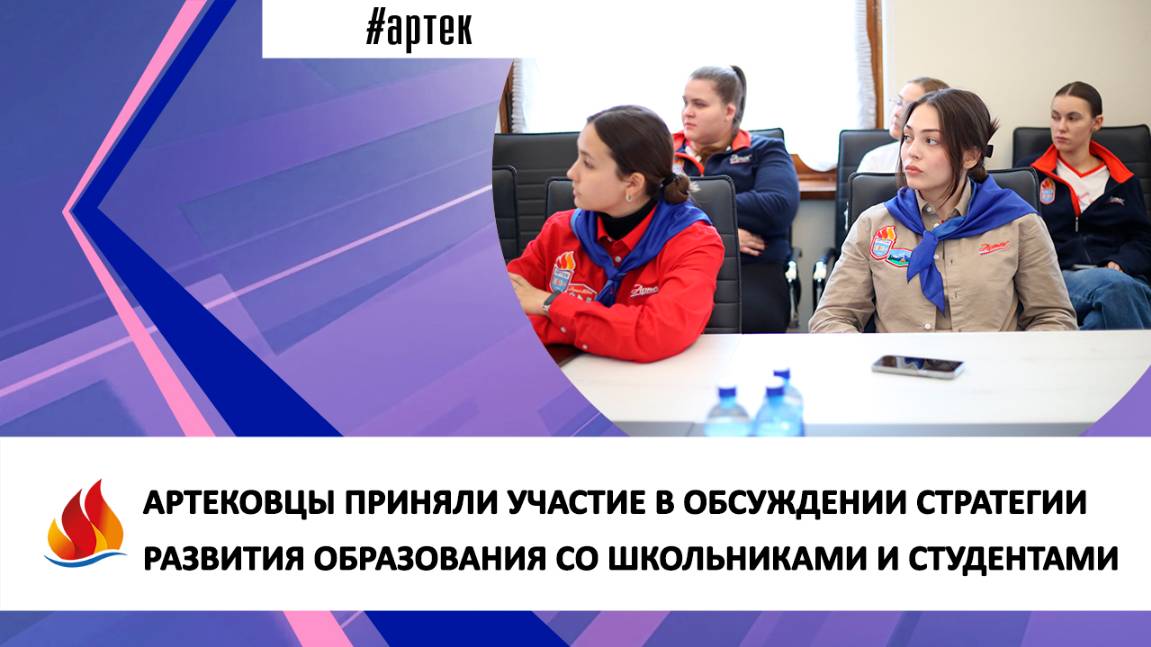 #артек

АРТЕКОВЦЫ ПРИНЯЛИ УЧАСТИЕ В ОБСУЖДЕНИИ СТРАТЕГИИ РАЗВИТИЯ ОБРАЗОВАНИЯ СО ШКОЛЬНИКАМИ И СТУДЕНТАМИ